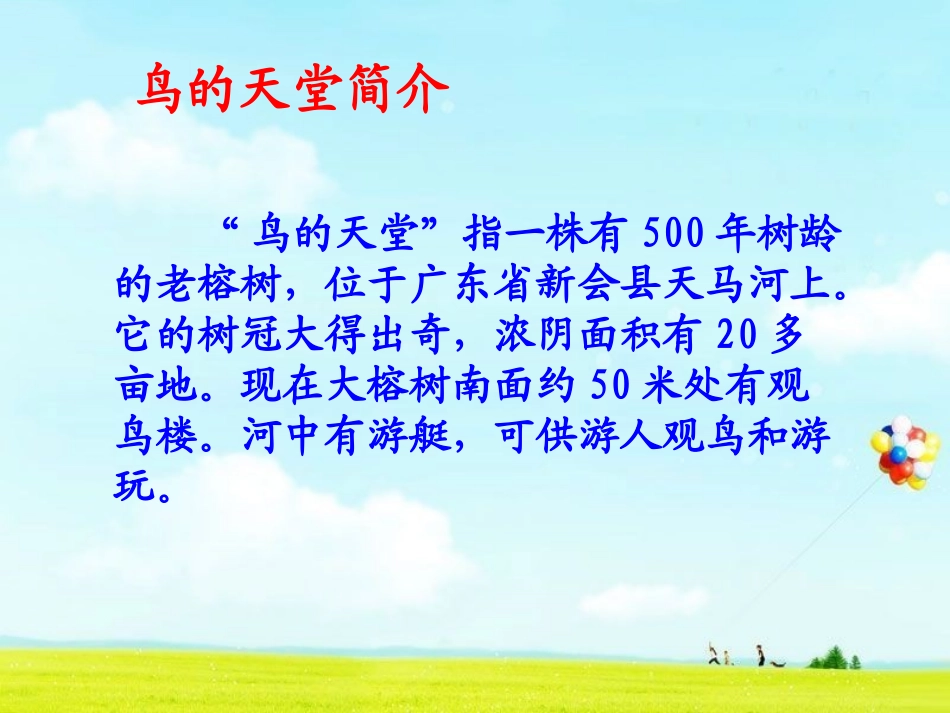 鸟的天堂简介

“鸟的天堂”指一株有 500 年树龄的老榕树，位于广东省新会县天马河上。它的树冠大得出奇，浓阴面积有 20 多亩地。现在大榕树南面约 50 米处有观鸟楼。河中有游艇，可供游人观鸟和游玩。